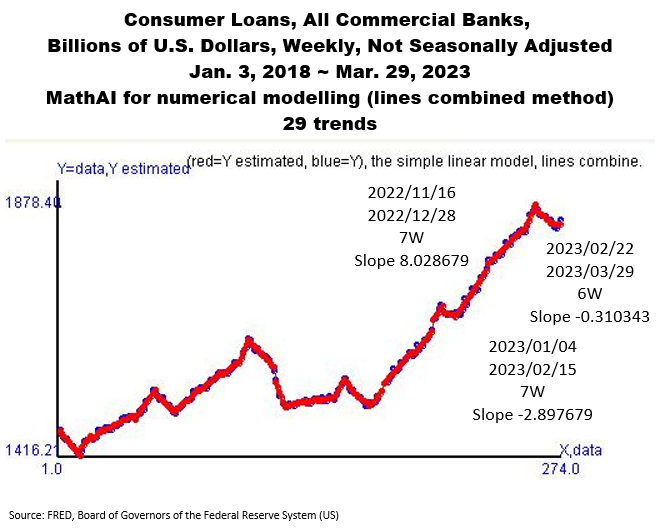 Consumer Loans, All Commercial Banks, Billions of U.S. Dollars, Weekly, Not Seasonally Adjusted
Jan. 3, 2018 ~ Mar. 29, 2023
MathAI for numerical modelling (lines combined method)
29 trends

Y=data,Y estimated

(red=Y estimated, blue=Y), the simple linear model, lines combine.

1878.40

2022/11/16
2022/12/28
7W
Slope 8.028679

2023/02/22
2023/03/29
6W
Slope -0.310343

2023/01/04
2023/02/15
7W
Slope -2.897679

1416.21

X,data

1.0

274.0

Source: FRED, Board of Governors of the Federal Reserve System (US)